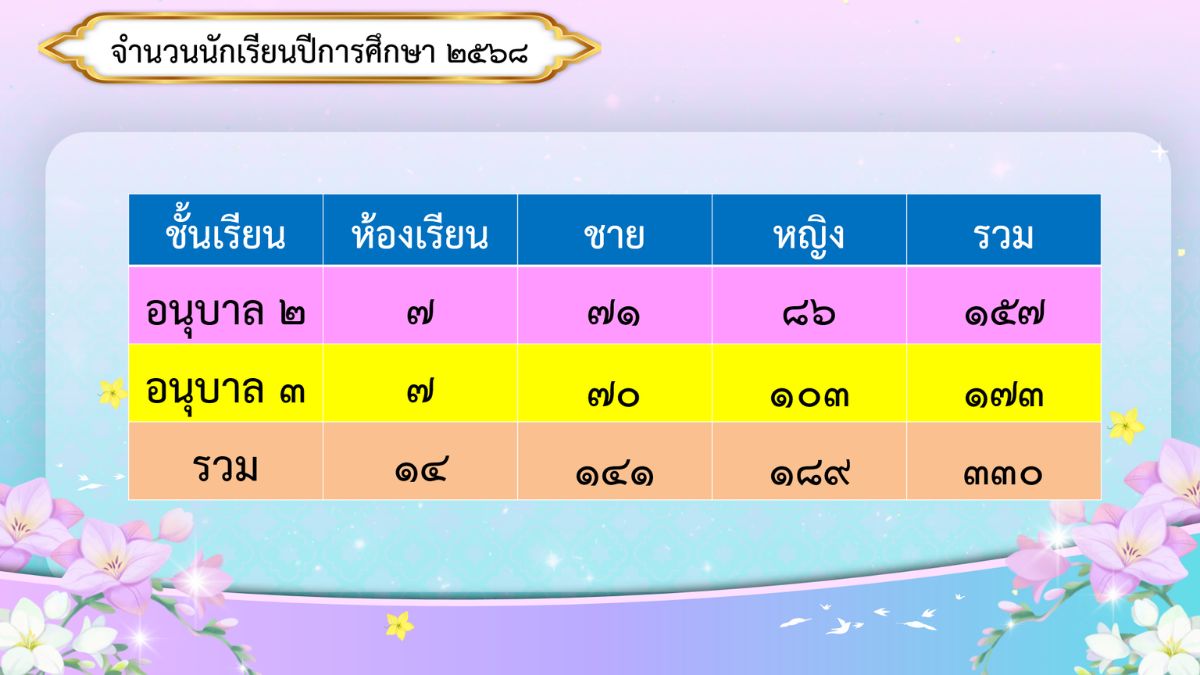 จำนวนนักเรียนปีการศึกษา ๒๕๖๘

| ชั้นเรียน | ห้องเรียน | ชาย | หญิง | รวม |
|---|---|---|---|---|
| อนุบาล ๒ | ๗ | ๗๑ | ๘๖ | ๑๕๗ |
| อนุบาล ๓ | ๗ | ๗๐ | ๑๐๓ | ๑๗๓ |
| รวม | ๑๔ | ๑๔๑ | ๑๘๙ | ๓๓๐ |